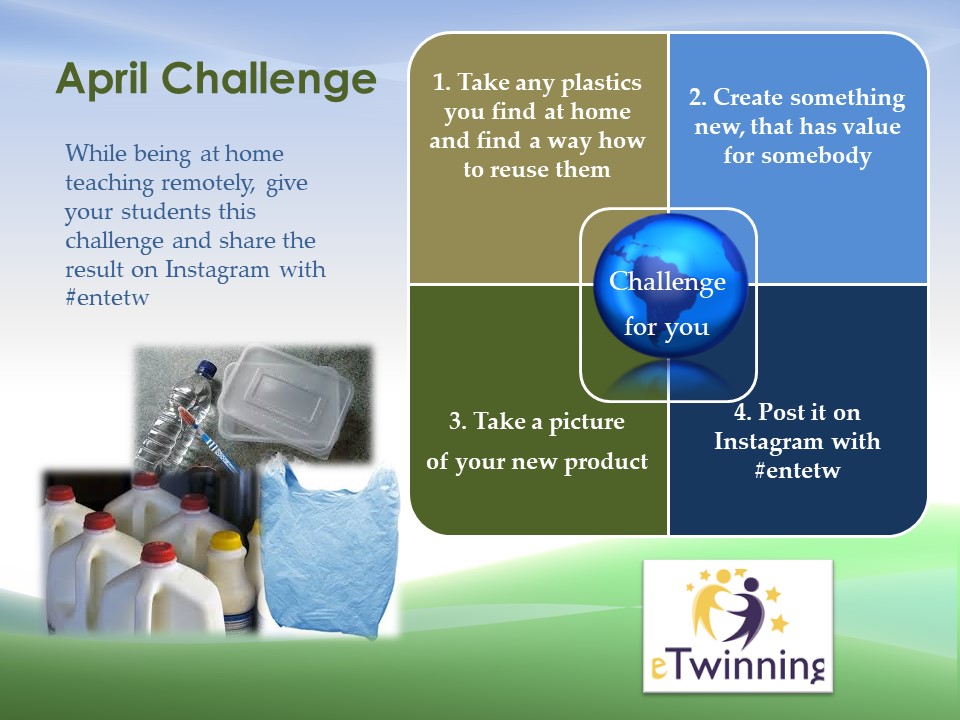 April Challenge

While being at home teaching remotely, give your students this challenge and share the result on Instagram with #entetw

1. Take any plastics you find at home and find a way how to reuse them

2. Create something new, that has value for somebody

Challenge for you

3. Take a picture of your new product

4. Post it on Instagram with #entetw

eTwinning